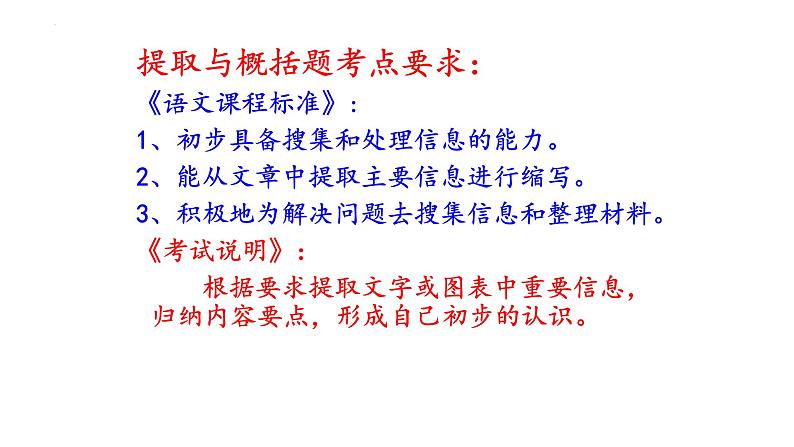 提取与概括题考点要求：

《语文课程标准》：

1、初步具备搜集和处理信息的能力。

2、能从文章中提取主要信息进行缩写。

3、积极地为解决问题去搜集信息和整理材料。

《考试说明》：

根据要求提取文字或图表中重要信息，归纳内容要点，形成自己初步的认识。